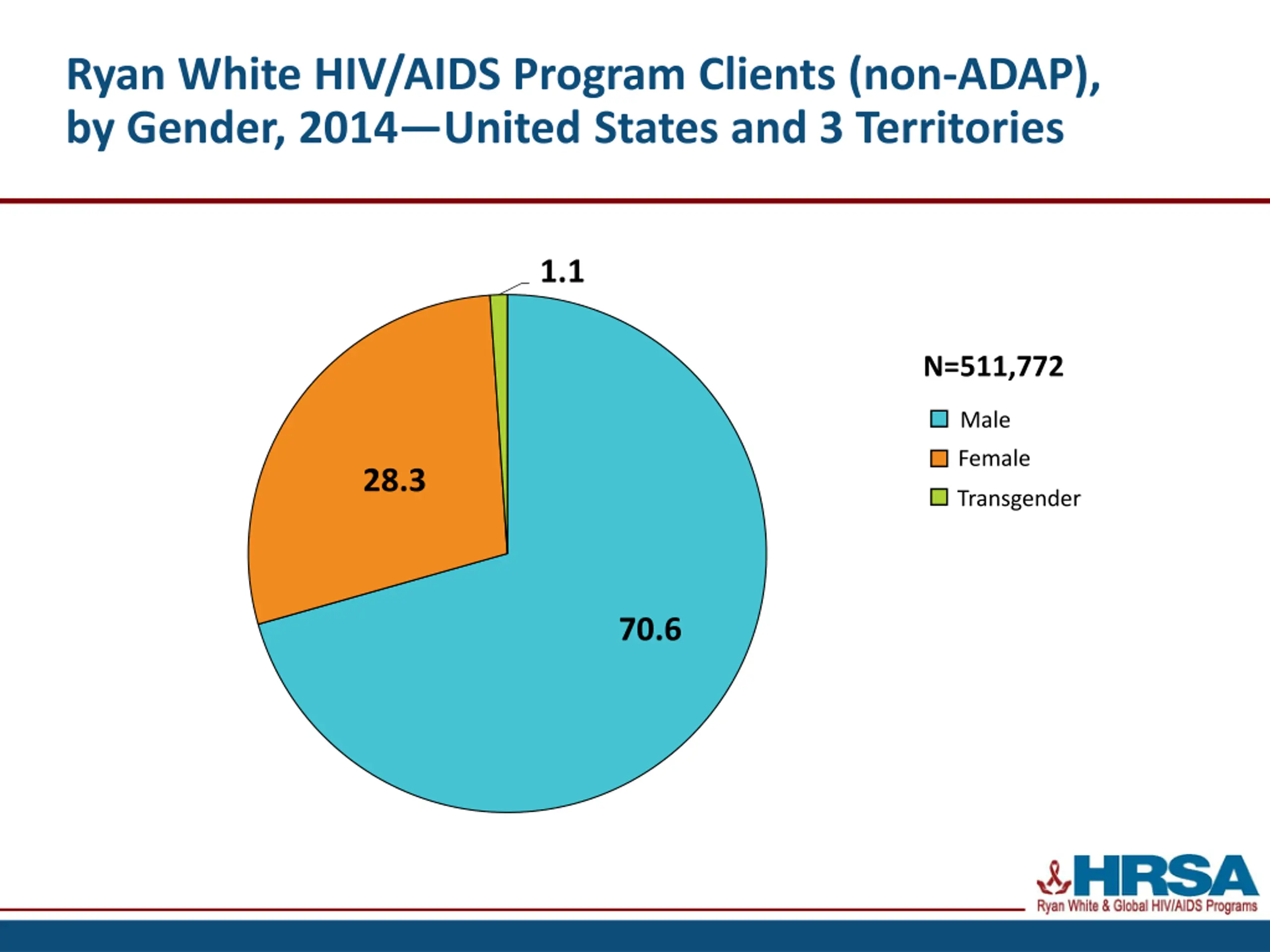 Ryan White HIV/AIDS Program Clients (non-ADAP), by Gender, 2014—United States and 3 Territories

1.1

28.3

70.6

N=511,772

Male
Female
Transgender

HRSA
Ryan White & Global HIV/AIDS Programs